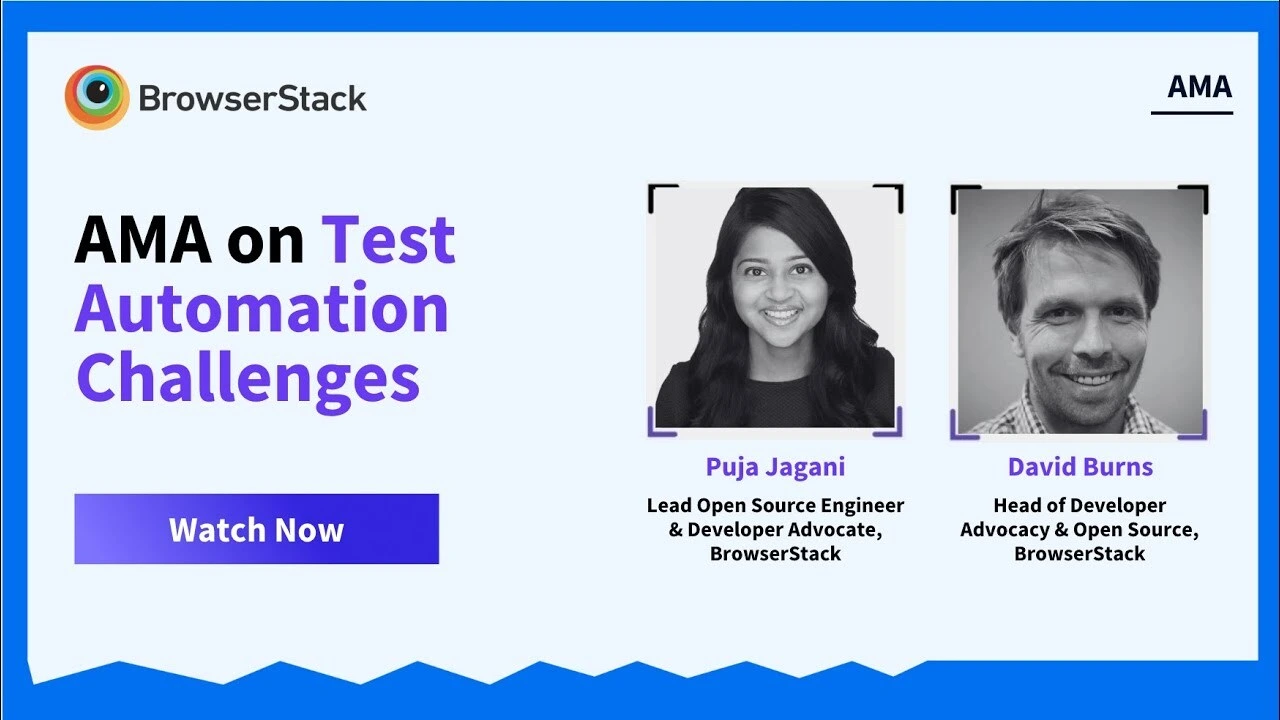 BrowserStack

AMA

AMA on Test Automation Challenges

Watch Now

Puja Jagani
Lead Open Source Engineer & Developer Advocate, BrowserStack

David Burns
Head of Developer Advocacy & Open Source, BrowserStack